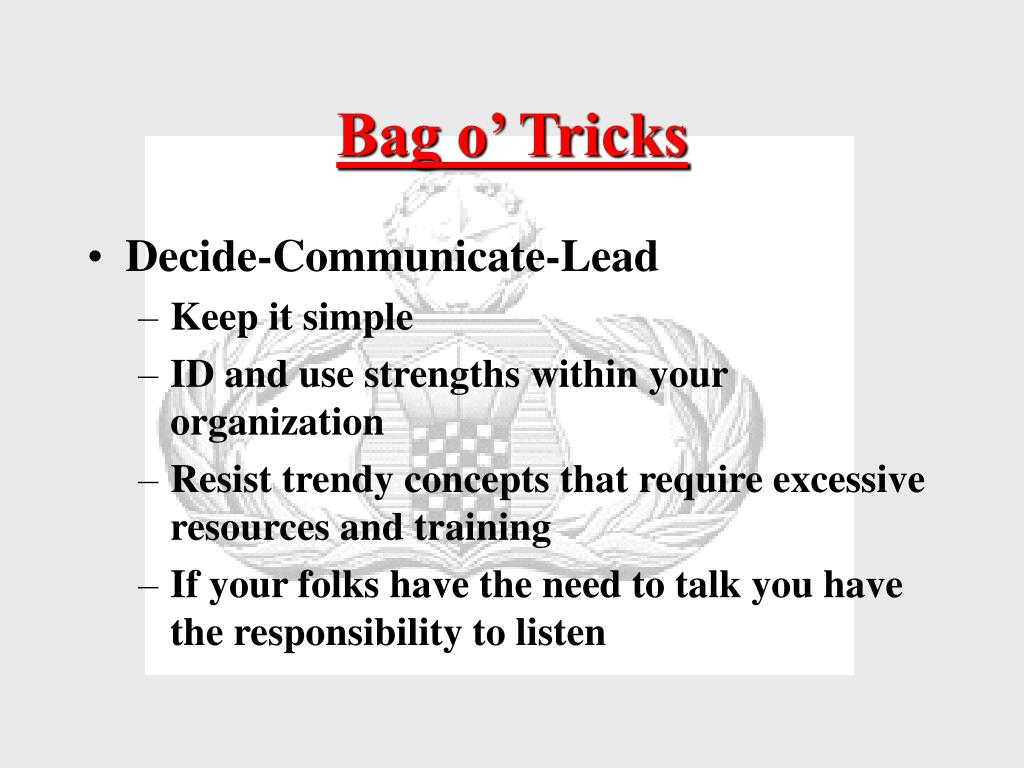 Bag o’ Tricks

• Decide-Communicate-Lead
– Keep it simple
– ID and use strengths within your organization
– Resist trendy concepts that require excessive resources and training
– If your folks have the need to talk you have the responsibility to listen